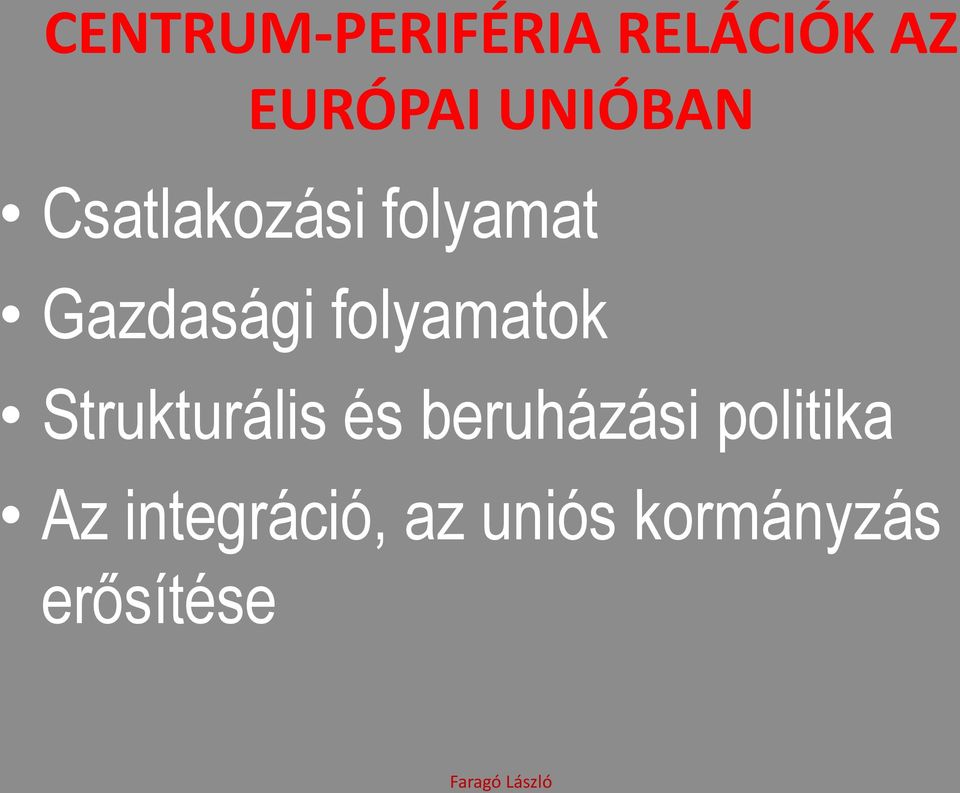 CENTRUM-PERIFÉRIA RELÁCIÓK AZ EURÓPAI UNIÓBAN

• Csatlakozási folyamat
• Gazdasági folyamatok
• Strukturális és beruházási politika
• Az integráció, az uniós kormányzás erősítése

Faragó László